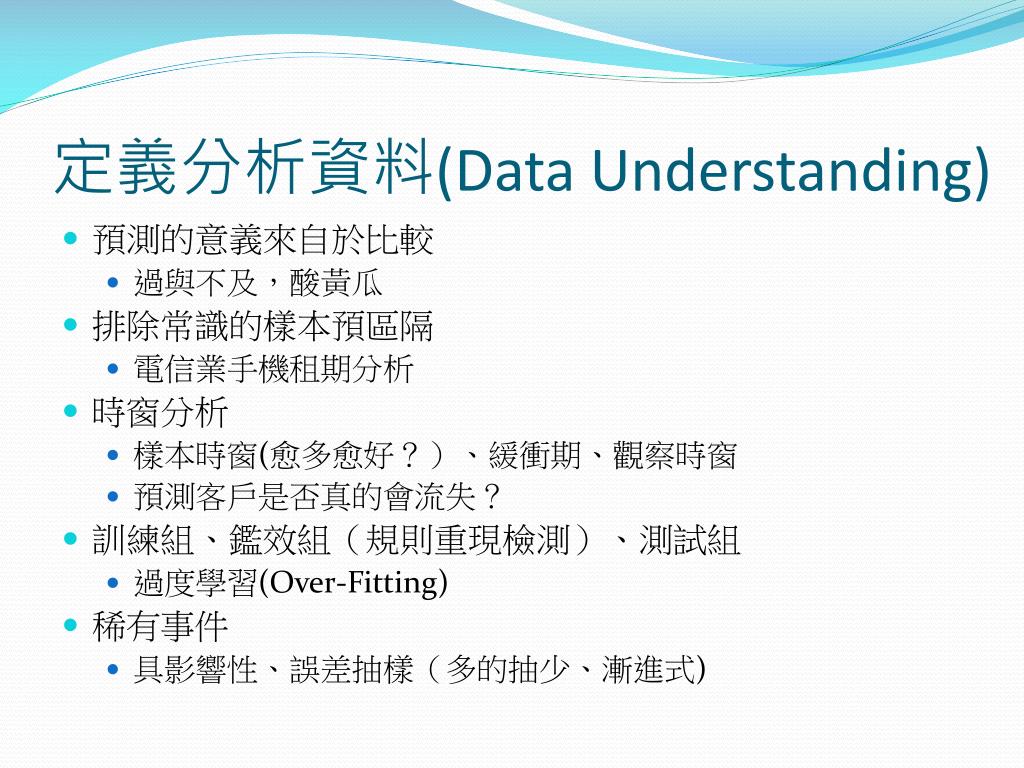 定義分析資料(Data Understanding)

- 預測的意義來自於比較
  - 過與不及，酸黃瓜
- 排除常識的樣本預區隔
  - 電信業手機租期分析
- 時窗分析
  - 樣本時窗(愈多愈好？）、緩衝期、觀察時窗
  - 預測客戶是否真的會流失？
- 訓練組、鑑效組（規則重現檢測）、測試組
  - 過度學習(Over-Fitting)
- 稀有事件
  - 具影響性、誤差抽樣（多的抽少、漸進式)